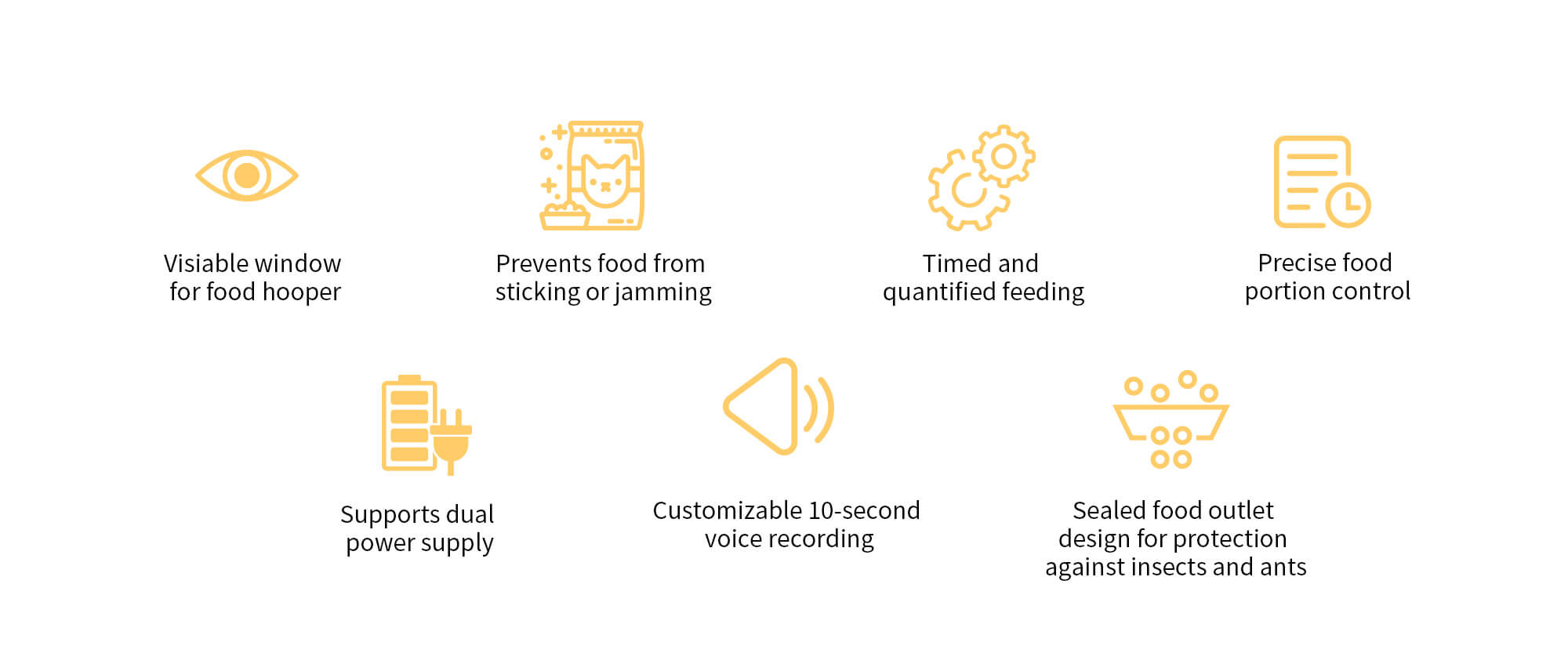 Visiable window
for food hooper

Prevents food from
sticking or jamming

Timed and
quantified feeding

Precise food
portion control

Supports dual
power supply

Customizable 10-second
voice recording

Sealed food outlet
design for protection
against insects and ants